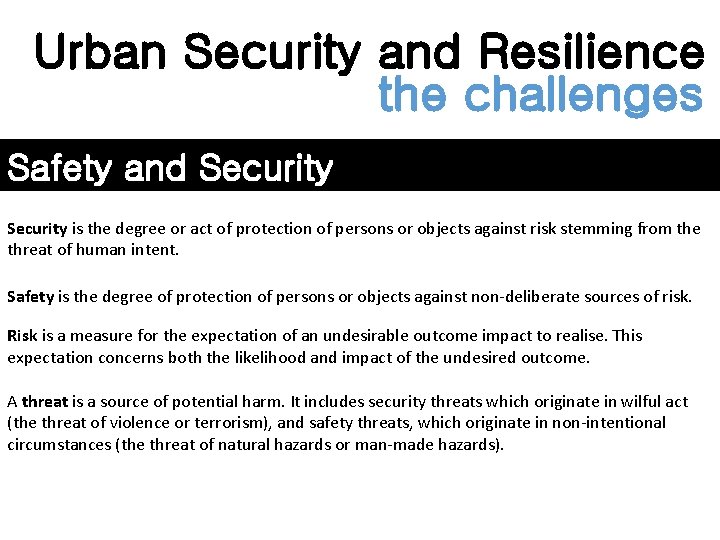 Urban Security and Resilience
the challenges

Safety and Security

Security is the degree or act of protection of persons or objects against risk stemming from the threat of human intent.

Safety is the degree of protection of persons or objects against non-deliberate sources of risk.

Risk is a measure for the expectation of an undesirable outcome impact to realise. This expectation concerns both the likelihood and impact of the undesired outcome.

A threat is a source of potential harm. It includes security threats which originate in wilful act (the threat of violence or terrorism), and safety threats, which originate in non-intentional circumstances (the threat of natural hazards or man-made hazards).